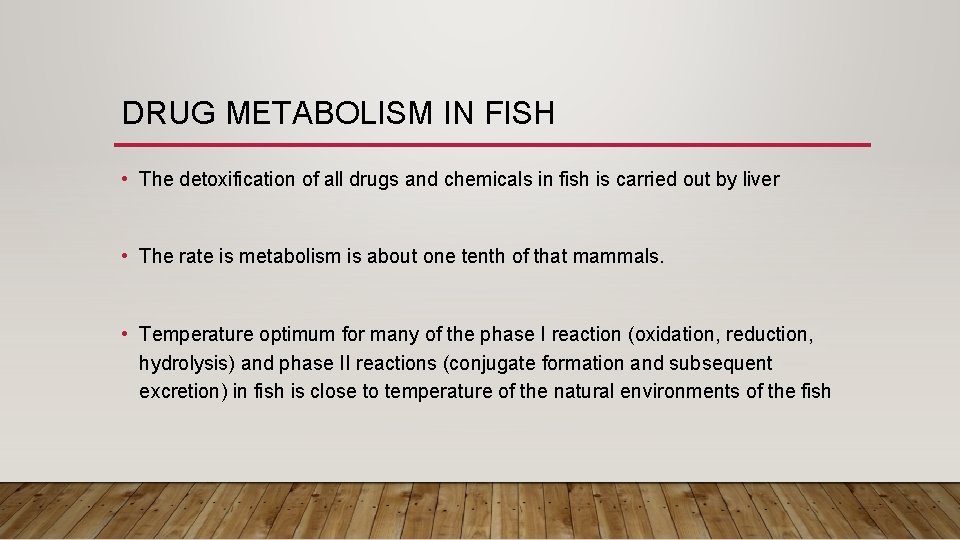 DRUG METABOLISM IN FISH

• The detoxification of all drugs and chemicals in fish is carried out by liver

• The rate is metabolism is about one tenth of that mammals.

• Temperature optimum for many of the phase I reaction (oxidation, reduction, hydrolysis) and phase II reactions (conjugate formation and subsequent excretion) in fish is close to temperature of the natural environments of the fish